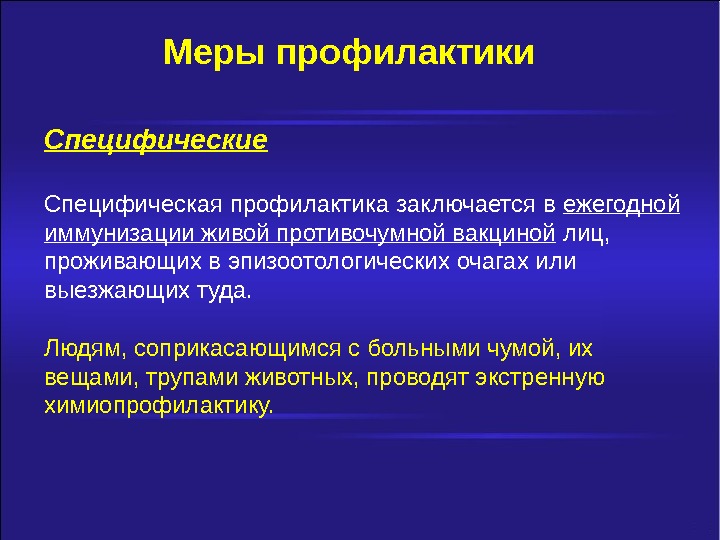 Меры профилактики

Специфические

Специфическая профилактика заключается в ежегодной иммунизации живой противочумной вакциной лиц, проживающих в эпизоотологических очагах или выезжающих туда.

Людям, соприкасающимся с больными чумой, их вещами, трупами животных, проводят экстренную химиопрофилактику.